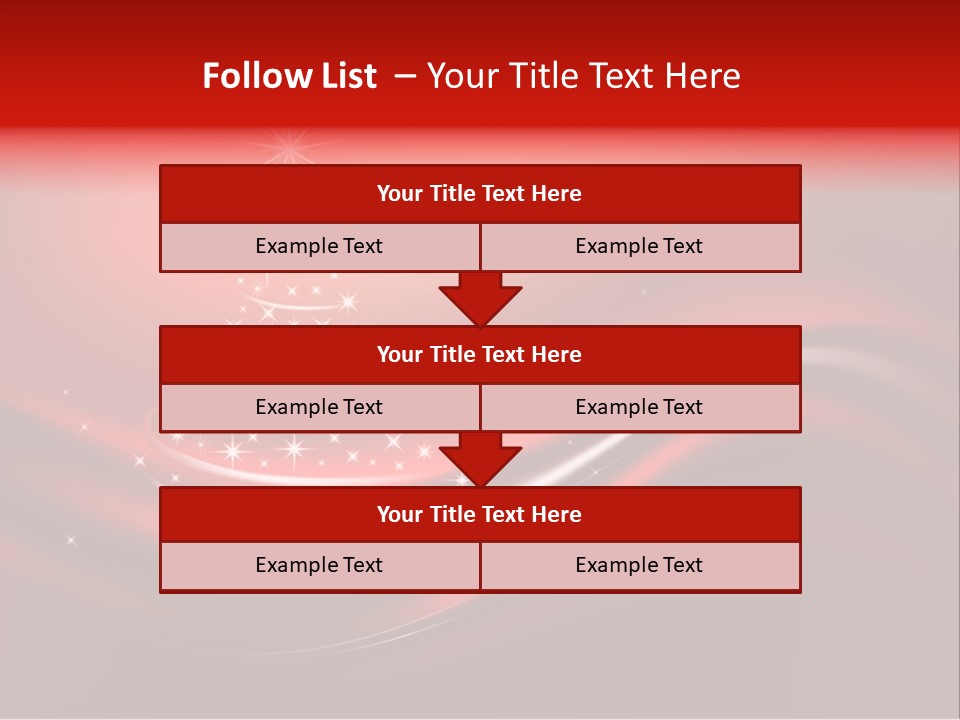 Follow List – Your Title Text Here

| Your Title Text Here | |
|---|---|
| Example Text | Example Text |

| Your Title Text Here | |
|---|---|
| Example Text | Example Text |

| Your Title Text Here | |
|---|---|
| Example Text | Example Text |